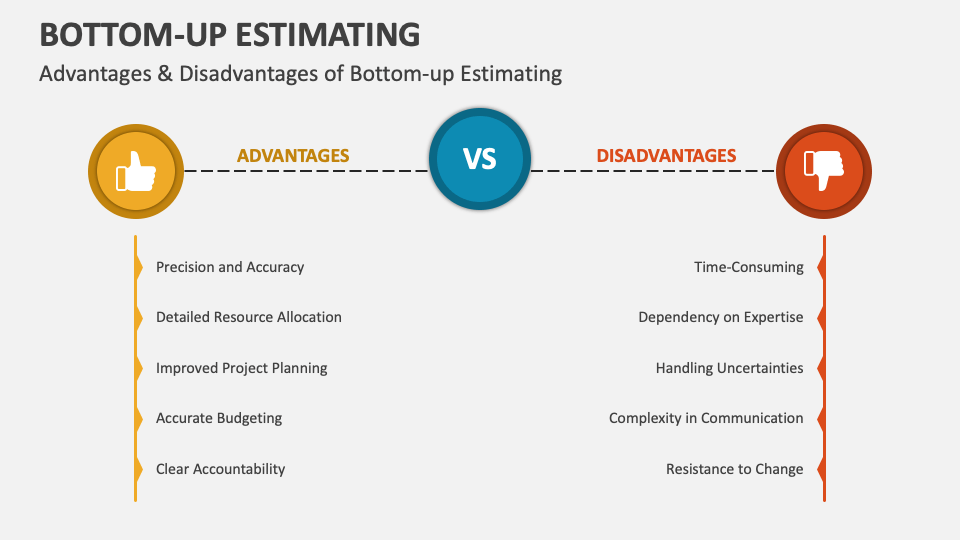 BOTTOM-UP ESTIMATING

Advantages & Disadvantages of Bottom-up Estimating

ADVANTAGES

VS

DISADVANTAGES

Precision and Accuracy

Detailed Resource Allocation

Improved Project Planning

Accurate Budgeting

Clear Accountability

Time-Consuming

Dependency on Expertise

Handling Uncertainties

Complexity in Communication

Resistance to Change